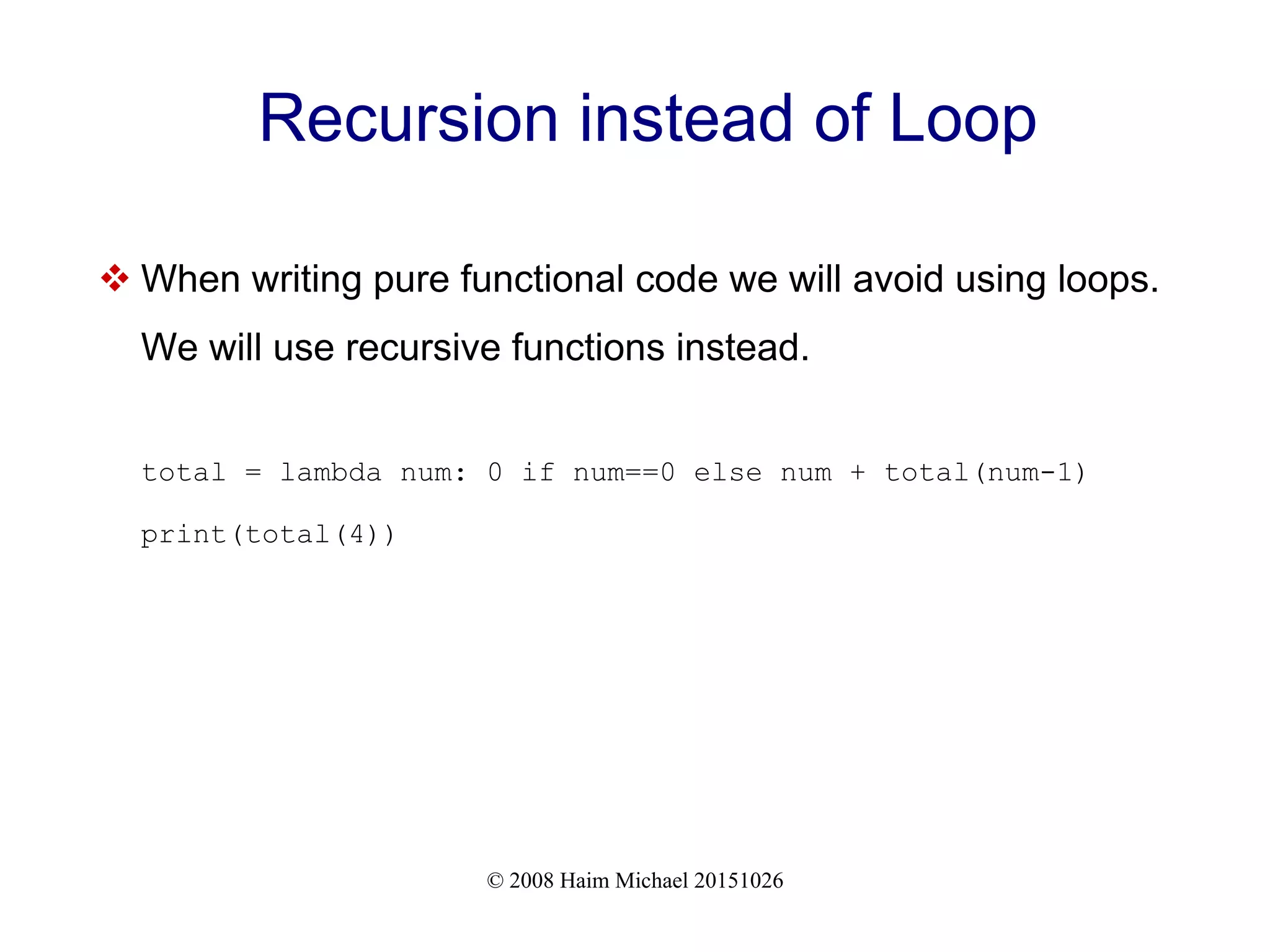 Recursion instead of Loop

❖ When writing pure functional code we will avoid using loops. We will use recursive functions instead.

total = lambda num: 0 if num==0 else num + total(num-1)

print(total(4))

© 2008 Haim Michael 20151026